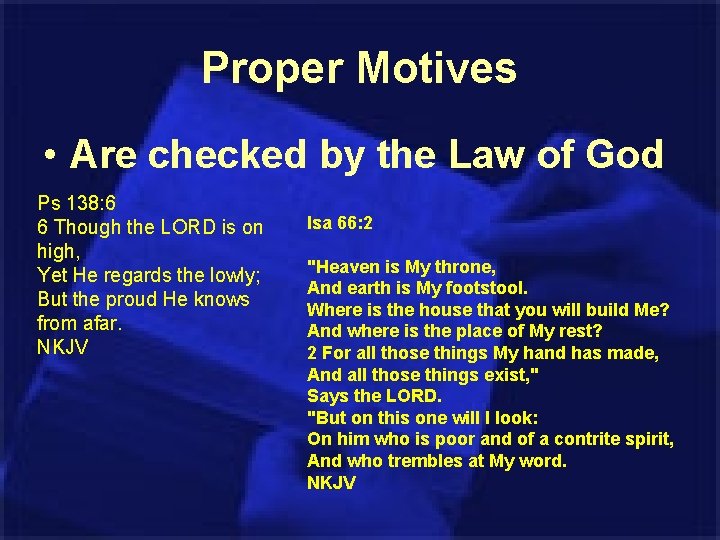 Proper Motives

• Are checked by the Law of God

Ps 138:6
6 Though the LORD is on high,
Yet He regards the lowly;
But the proud He knows from afar.
NKJV

Isa 66:2

"Heaven is My throne,
And earth is My footstool.
Where is the house that you will build Me?
And where is the place of My rest?
2 For all those things My hand has made,
And all those things exist,"
Says the LORD.
"But on this one will I look:
On him who is poor and of a contrite spirit,
And who trembles at My word.
NKJV